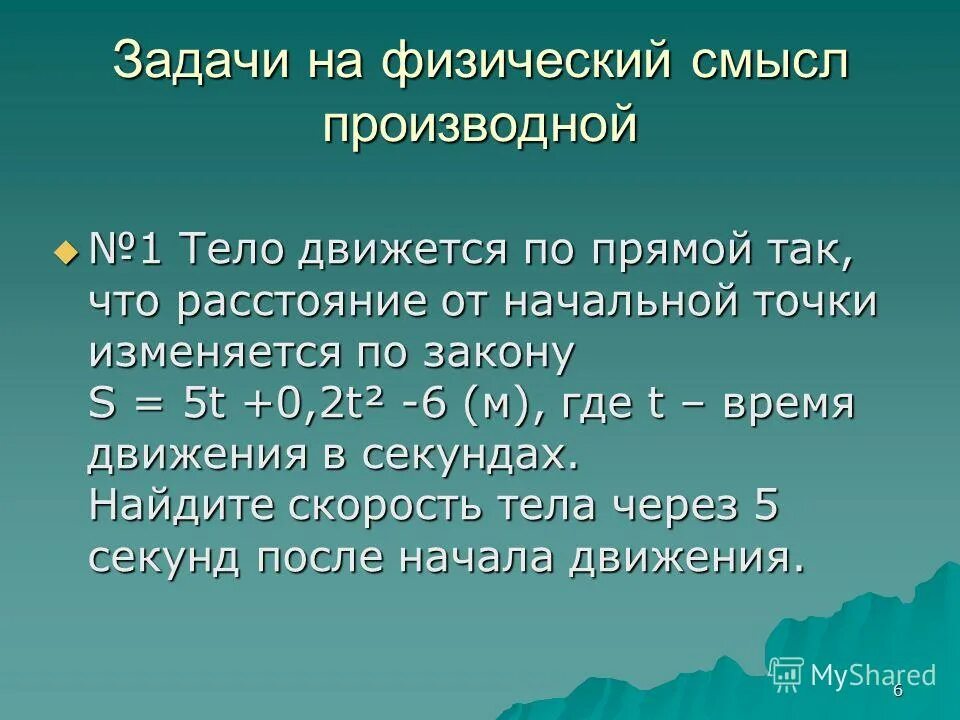 Задачи на физический смысл производной

№1 Тело движется по прямой так, что расстояние от начальной точки изменяется по закону
$S = 5t + 0,2t^2 - 6$ (м), где t – время движения в секундах.
Найдите скорость тела через 5 секунд после начала движения.

MyShared

6